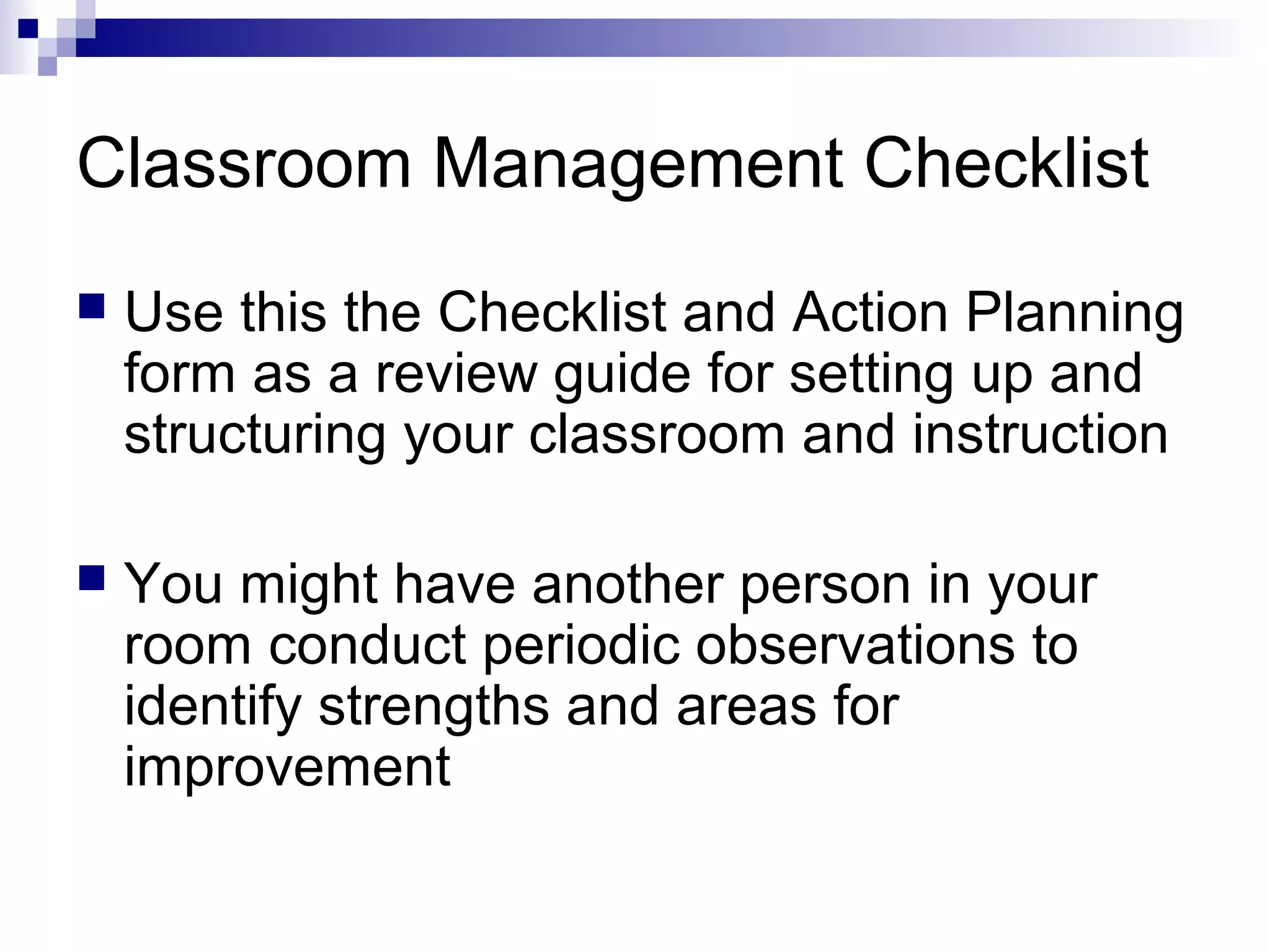 Classroom Management Checklist

Use this the Checklist and Action Planning form as a review guide for setting up and structuring your classroom and instruction

You might have another person in your room conduct periodic observations to identify strengths and areas for improvement